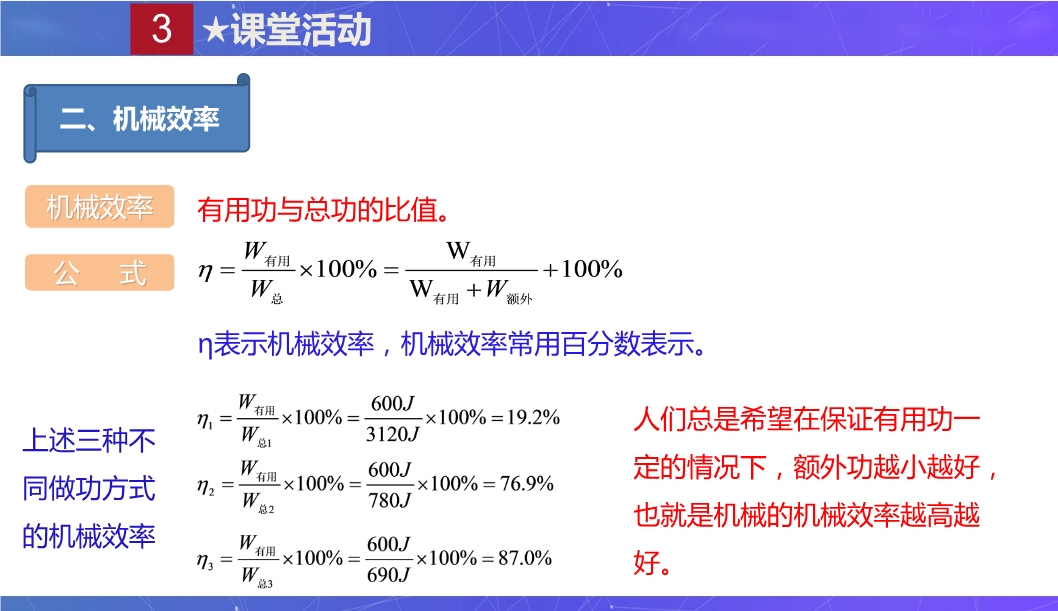 3 ★课堂活动

二、机械效率

机械效率 有用功与总功的比值。

公 式 $\eta=\frac{W_{有用}}{W_{总}}\times100\%=\frac{W_{有用}}{W_{有用}+W_{额外}}+100\%$

η表示机械效率，机械效率常用百分数表示。

上述三种不同做功方式的机械效率

$\eta_1=\frac{W_{有用}}{W_{总1}}\times100\%=\frac{600J}{3120J}\times100\%=19.2\%$

$\eta_2=\frac{W_{有用}}{W_{总2}}\times100\%=\frac{600J}{780J}\times100\%=76.9\%$

$\eta_3=\frac{W_{有用}}{W_{总3}}\times100\%=\frac{600J}{690J}\times100\%=87.0\%$

人们总是希望在保证有用功一定的情况下，额外功越小越好，也就是机械的机械效率越高越好。